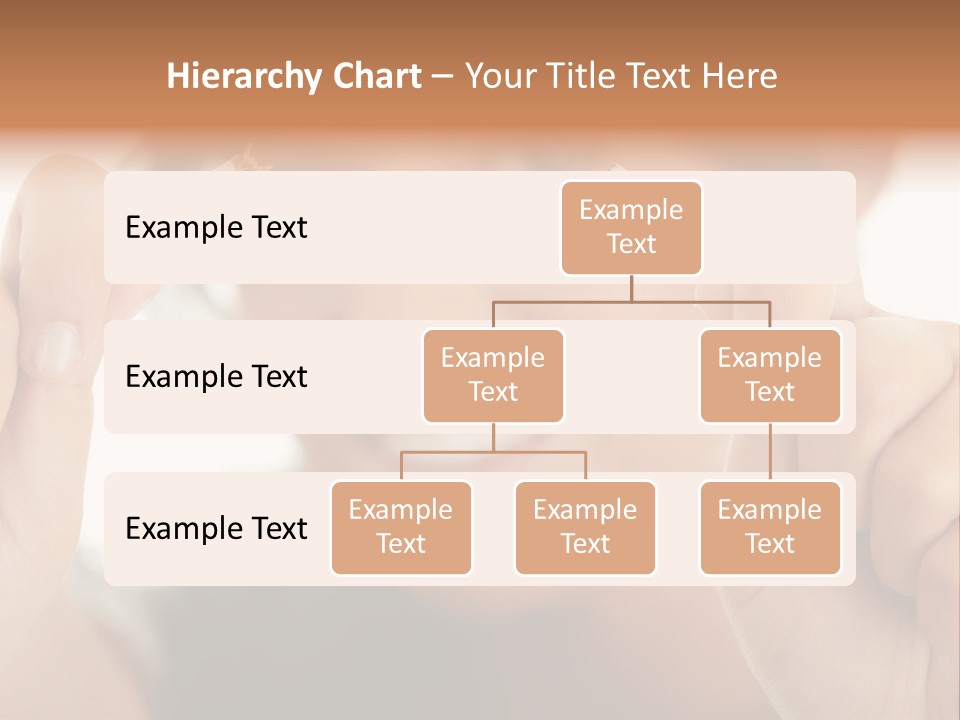 Hierarchy Chart – Your Title Text Here

Example Text

Example Text

Example Text

Example Text

Example Text

Example Text

Example Text

Example Text

Example Text